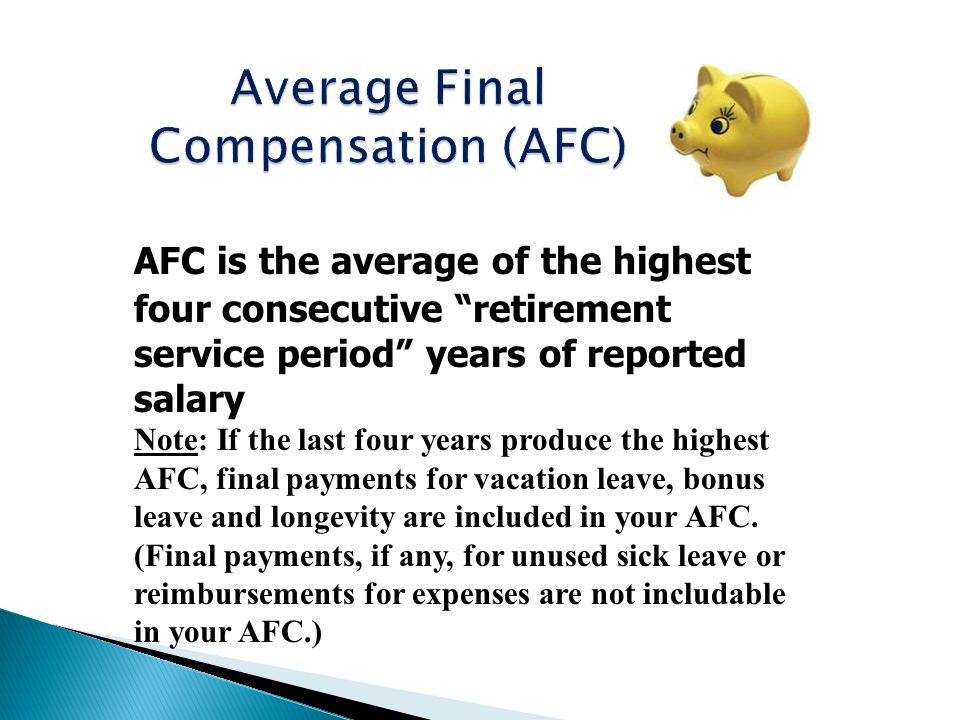 Average Final Compensation (AFC)

AFC is the average of the highest four consecutive “retirement service period” years of reported salary

Note: If the last four years produce the highest AFC, final payments for vacation leave, bonus leave and longevity are included in your AFC. (Final payments, if any, for unused sick leave or reimbursements for expenses are not includable in your AFC.)